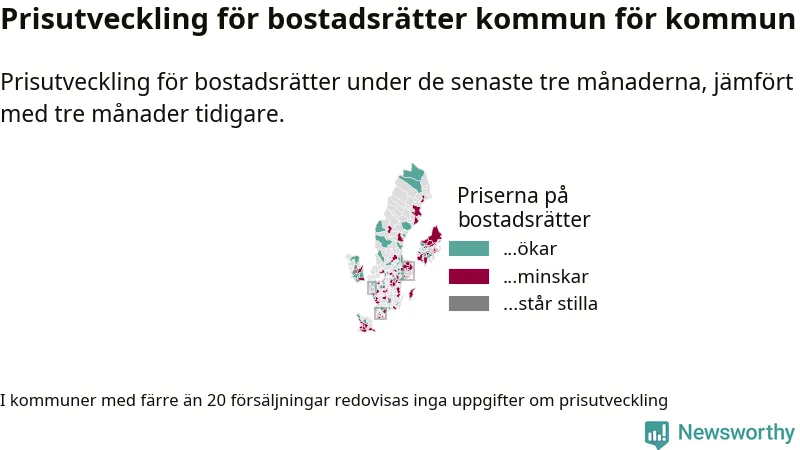 Prisutveckling för bostadsrätter kommun för kommun

Prisutveckling för bostadsrätter under de senaste tre månaderna, jämfört med tre månader tidigare.

Priserna på bostadsrätter
...ökar
...minskar
...står stilla

I kommuner med färre än 20 försäljningar redovisas inga uppgifter om prisutveckling

Newsworthy